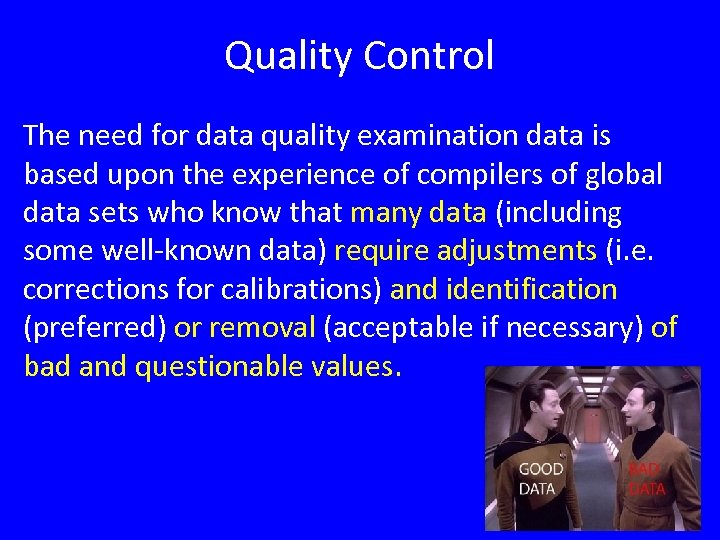 Quality Control

The need for data quality examination data is based upon the experience of compilers of global data sets who know that many data (including some well-known data) require adjustments (i.e. corrections for calibrations) and identification (preferred) or removal (acceptable if necessary) of bad and questionable values.

GOOD DATA

BAD DATA